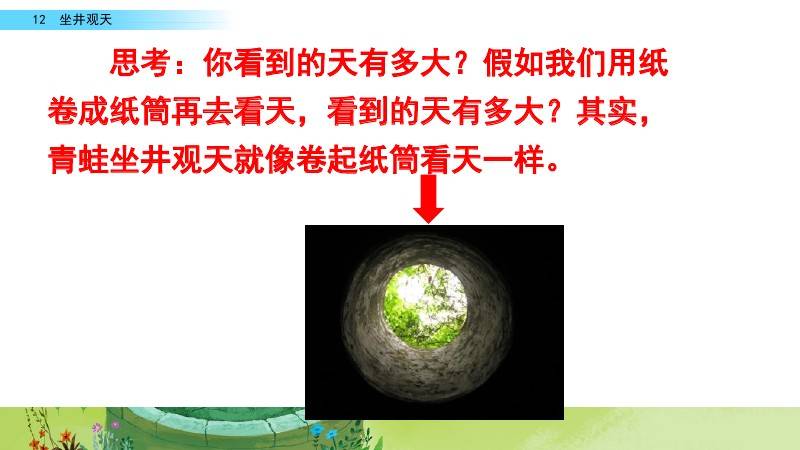 12 坐井观天

思考：你看到的天有多大？假如我们用纸卷成纸筒再去看天，看到的天有多大？其实，青蛙坐井观天就像卷起纸筒看天一样。